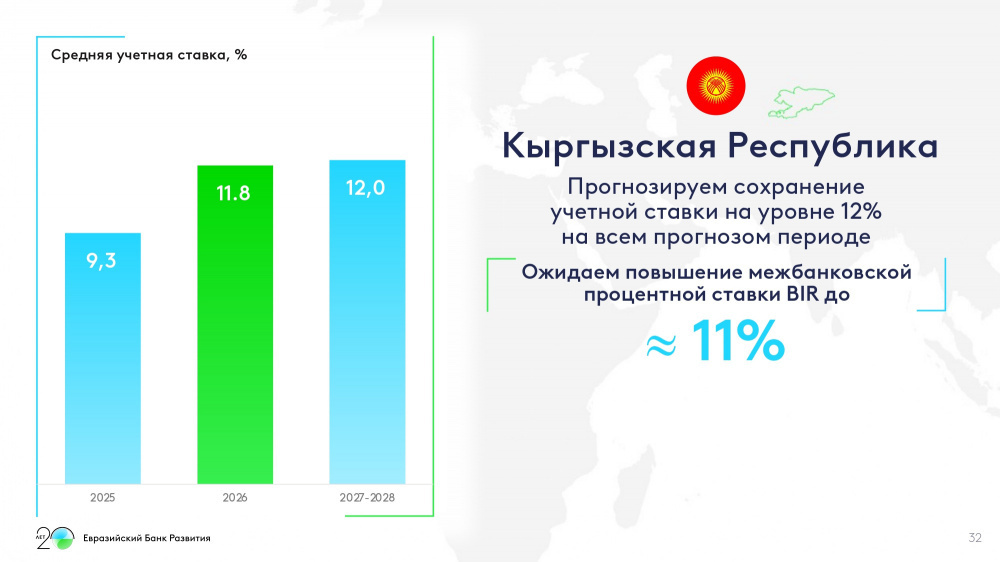 Средняя учетная ставка, %

9,3

11.8

12,0

2025

2026

2027-2028

Кыргызская Республика

Прогнозируем сохранение учетной ставки на уровне 12% на всем прогнозом периоде

Ожидаем повышение межбанковской процентной ставки BIR до

≈ 11%

ЛЕТ 20 Евразийский Банк Развития

32